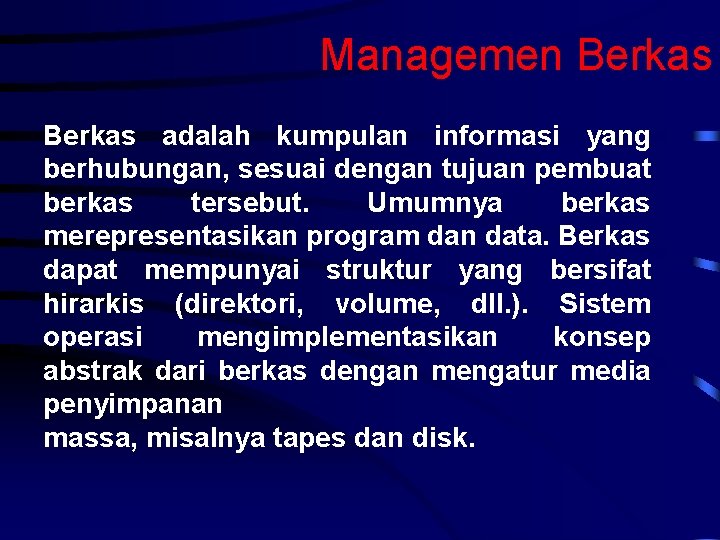 Managemen Berkas

Berkas adalah kumpulan informasi yang berhubungan, sesuai dengan tujuan pembuat berkas tersebut. Umumnya berkas merepresentasikan program dan data. Berkas dapat mempunyai struktur yang bersifat hirarkis (direktori, volume, dll.). Sistem operasi mengimplementasikan konsep abstrak dari berkas dengan mengatur media penyimpanan
massa, misalnya tapes dan disk.